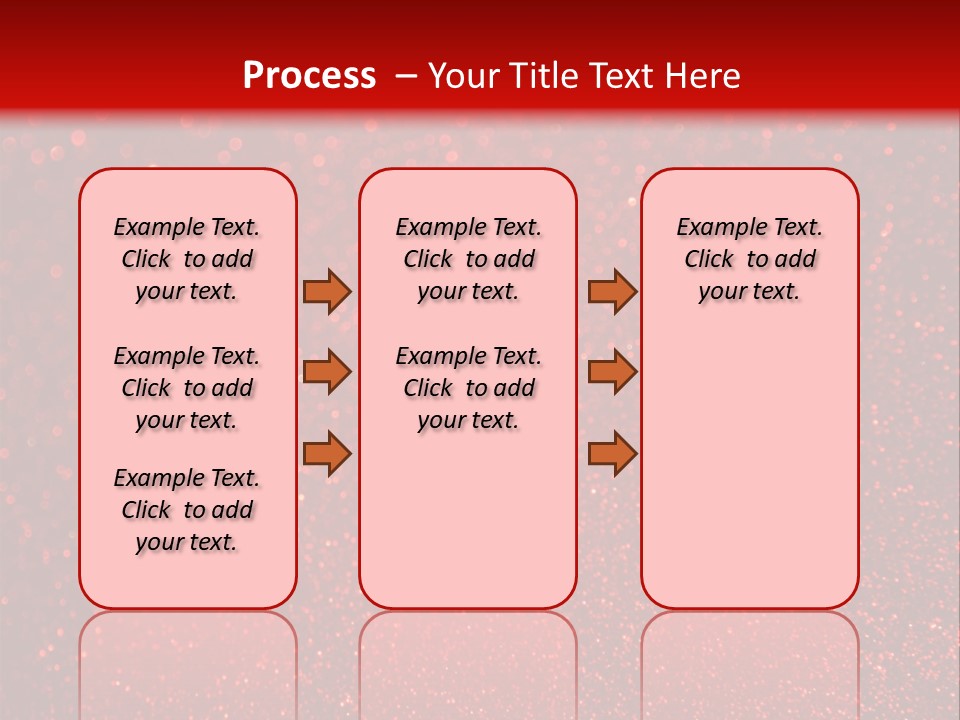 Process – Your Title Text Here

Example Text. Click to add your text.

Example Text. Click to add your text.

Example Text. Click to add your text.

Example Text. Click to add your text.

Example Text. Click to add your text.

Example Text. Click to add your text.